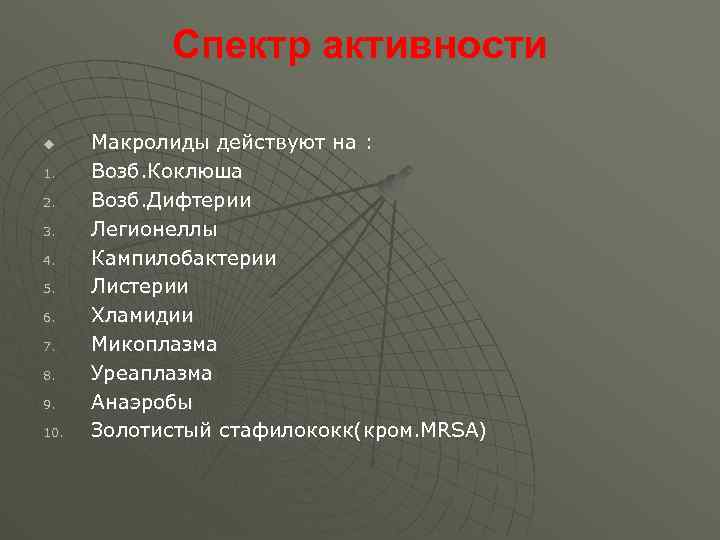 Спектр активности

◆ Макролиды действуют на :
1. Возб.Коклюша
2. Возб.Дифтерии
3. Легионеллы
4. Кампилобактерии
5. Листерии
6. Хламидии
7. Микоплазма
8. Уреаплазма
9. Анаэробы
10. Золотистый стафилококк(кром.MRSA)